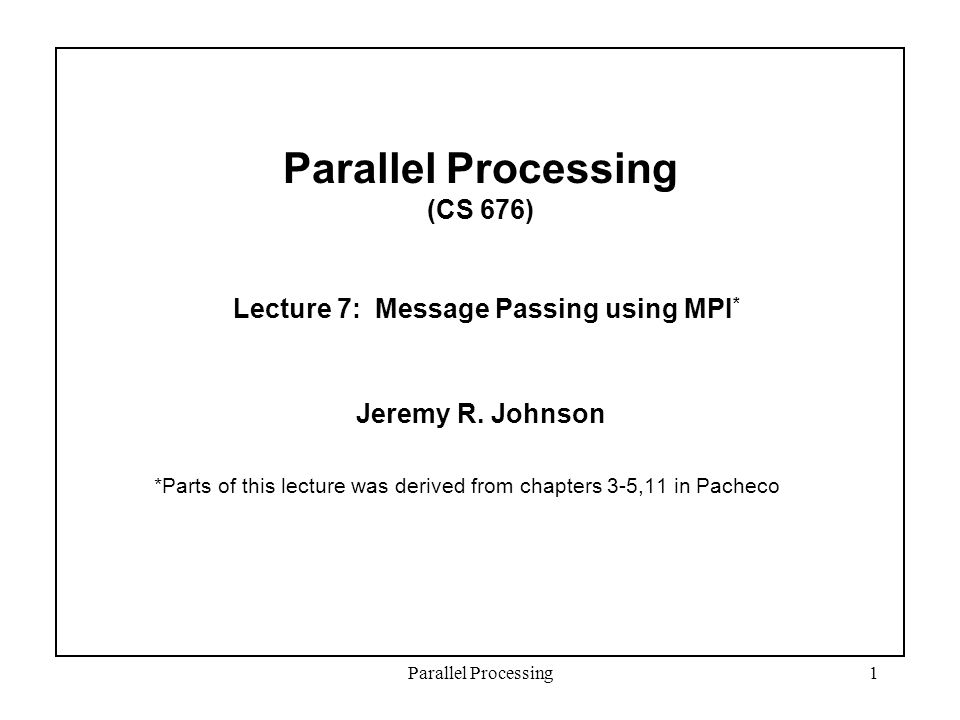 Parallel Processing
(CS 676)

Lecture 7: Message Passing using MPI*

Jeremy R. Johnson

*Parts of this lecture was derived from chapters 3-5,11 in Pacheco

Parallel Processing 1